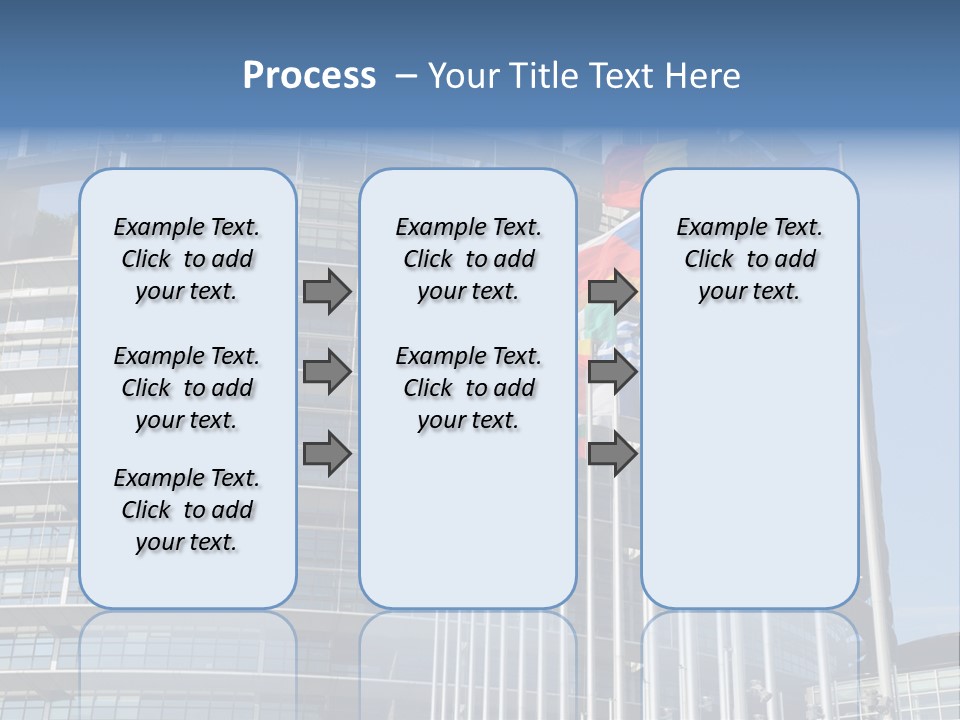 Process – Your Title Text Here

Example Text. Click to add your text.

Example Text. Click to add your text.

Example Text. Click to add your text.

Example Text. Click to add your text.

Example Text. Click to add your text.

Example Text. Click to add your text.